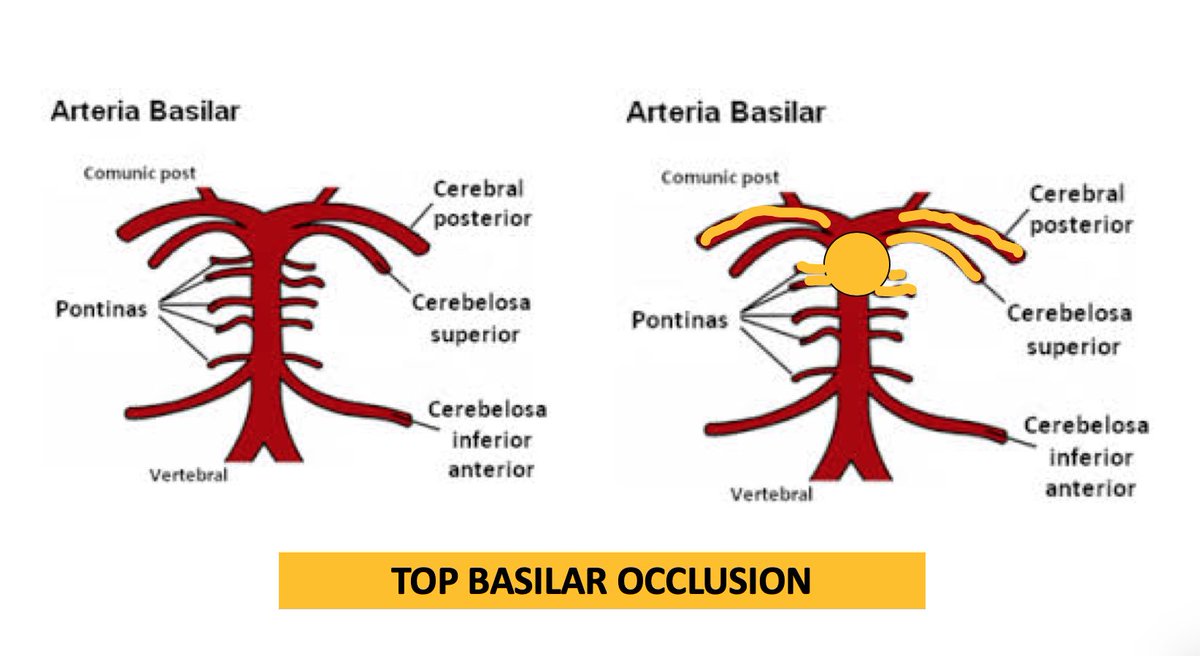 Arteria Basilar

Comunic post

Cerebral posterior

Pontinas

Cerebelosa superior

Cerebelosa inferior anterior

Vertebral

Arteria Basilar

Comunic post

Cerebral posterior

Pontinas

Cerebelosa superior

Cerebelosa inferior anterior

Vertebral

TOP BASILAR OCCLUSION